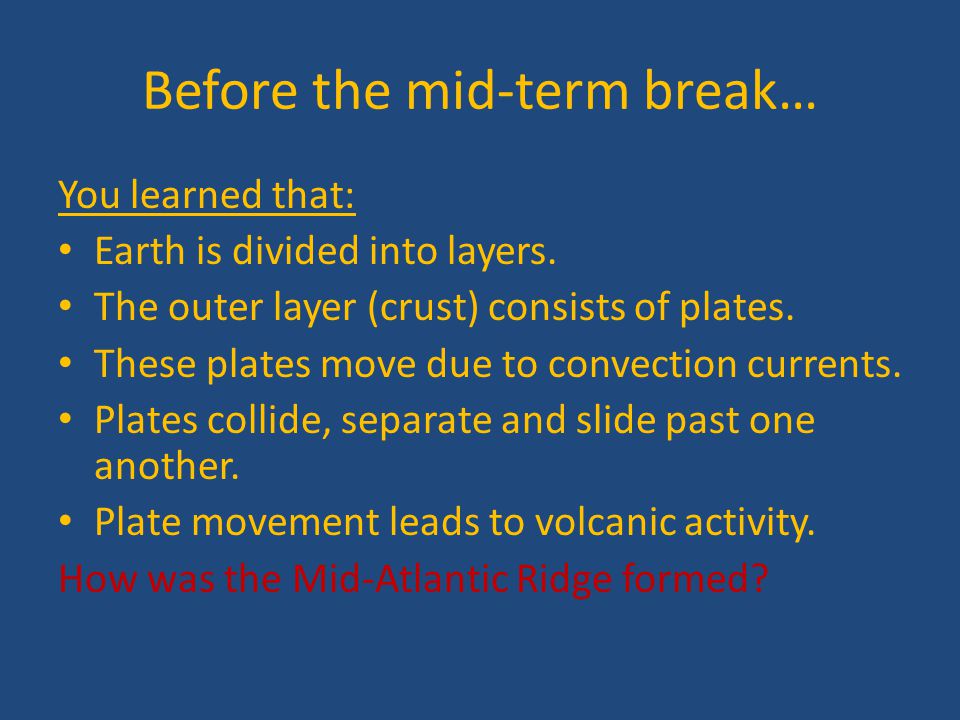 Before the mid-term break…

You learned that:

• Earth is divided into layers.
• The outer layer (crust) consists of plates.
• These plates move due to convection currents.
• Plates collide, separate and slide past one another.
• Plate movement leads to volcanic activity.

How was the Mid-Atlantic Ridge formed?